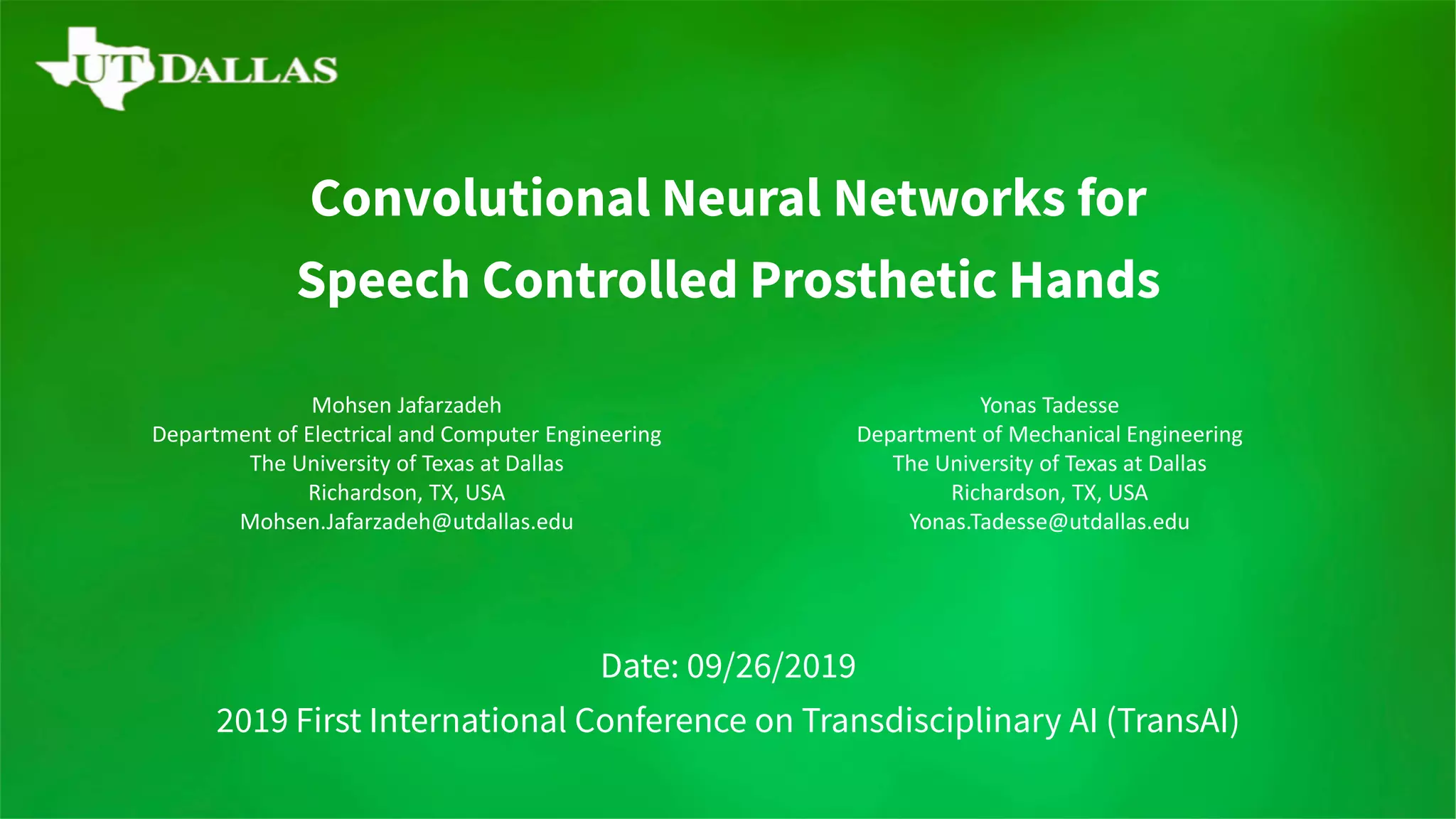 UT DALLAS

Convolutional Neural Networks for Speech Controlled Prosthetic Hands

Mohsen Jafarzadeh
Department of Electrical and Computer Engineering
The University of Texas at Dallas
Richardson, TX, USA
Mohsen.Jafarzadeh@utdallas.edu

Yonas Tadesse
Department of Mechanical Engineering
The University of Texas at Dallas
Richardson, TX, USA
Yonas.Tadesse@utdallas.edu

Date: 09/26/2019

2019 First International Conference on Transdisciplinary AI (TransAI)